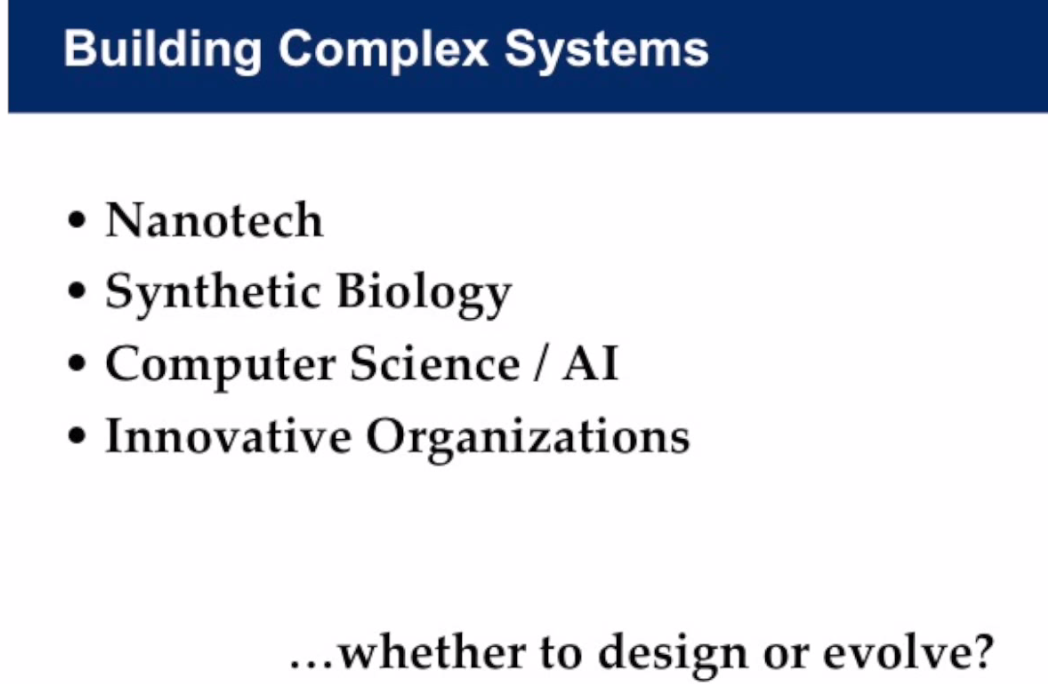 Building Complex Systems

• Nanotech
• Synthetic Biology
• Computer Science / AI
• Innovative Organizations

…whether to design or evolve?